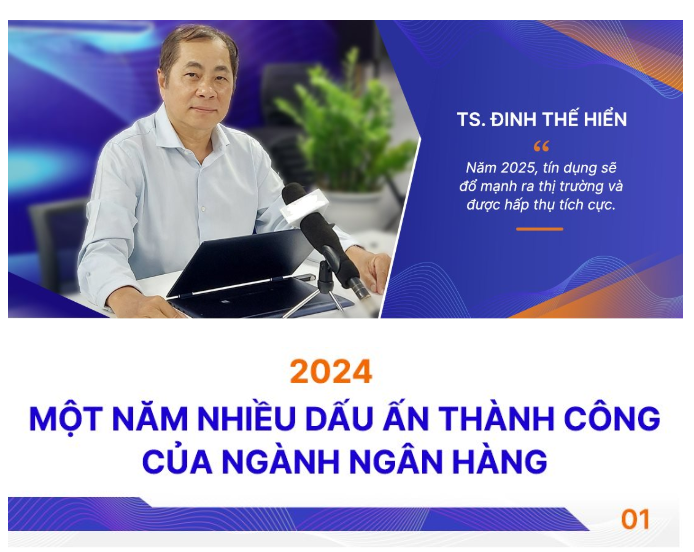 TS. ĐINH THẾ HIỂN

“

Năm 2025, tín dụng sẽ đổ mạnh ra thị trường và được hấp thụ tích cực.

2024

MỘT NĂM NHIỀU DẤU ẤN THÀNH CÔNG CỦA NGÀNH NGÂN HÀNG

01